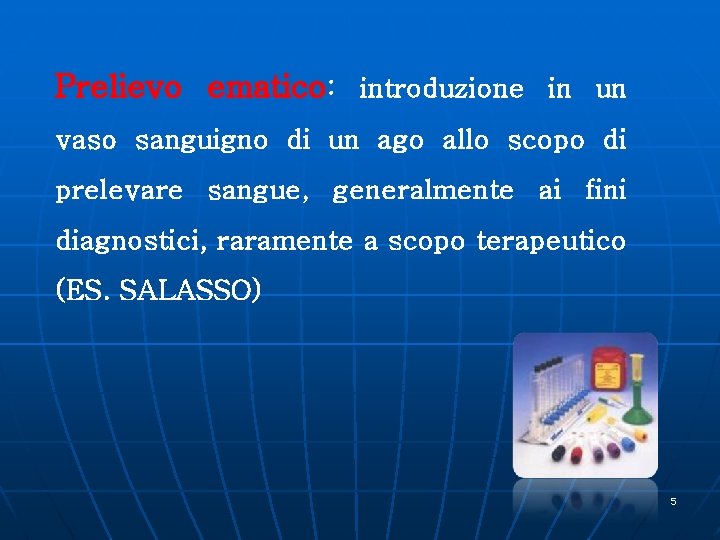 Prelievo ematico: introduzione in un vaso sanguigno di un ago allo scopo di prelevare sangue, generalmente ai fini diagnostici, raramente a scopo terapeutico (ES. SALASSO)

5